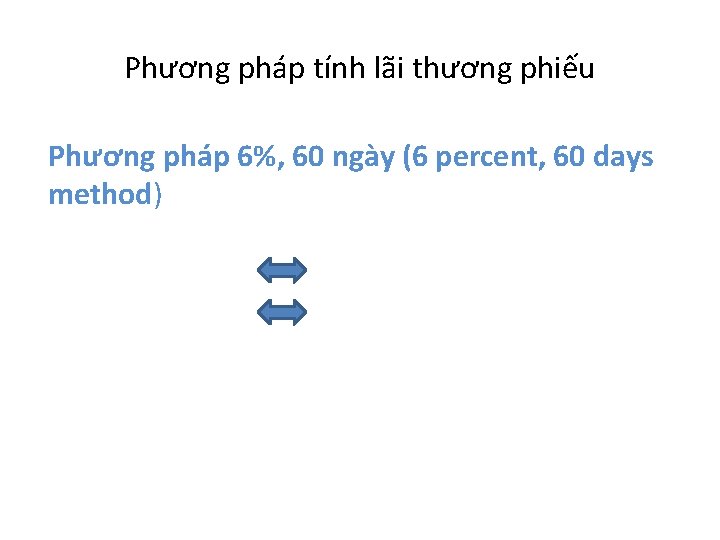 Phương pháp tính lãi thương phiếu

Phương pháp 6%, 60 ngày (6 percent, 60 days method)